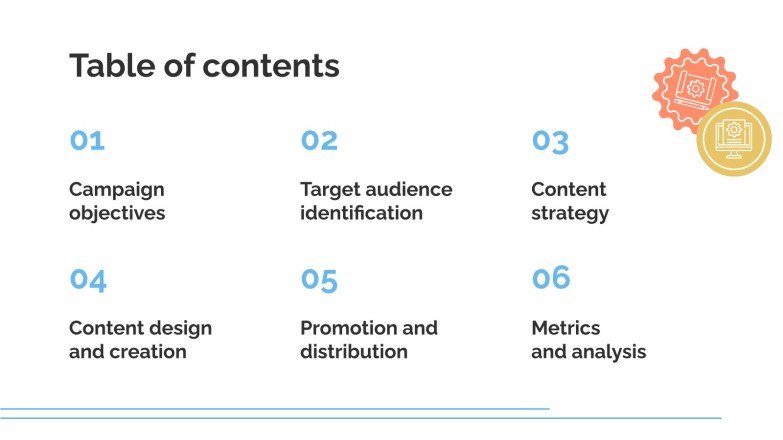 Table of contents

01

Campaign objectives

02

Target audience identification

03

Content strategy

04

Content design and creation

05

Promotion and distribution

06

Metrics and analysis